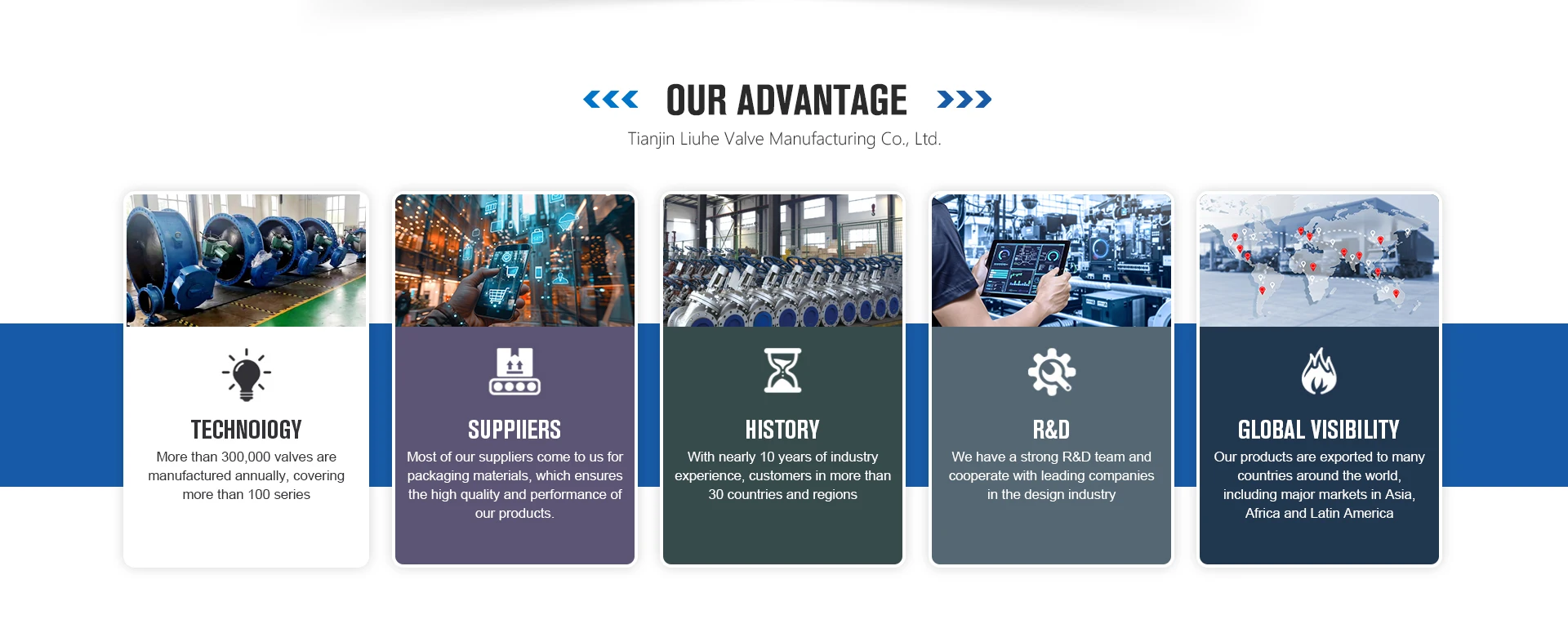 OUR ADVANTAGE

Tianjin Liuhe Valve Manufacturing Co., Ltd.

TECHNOIOGY

More than 300,000 valves are manufactured annually, covering more than 100 series

SUPPIIERS

Most of our suppliers come to us for packaging materials, which ensures the high quality and performance of our products.

HISTORY

With nearly 10 years of industry experience, customers in more than 30 countries and regions

R&D

We have a strong R&D team and cooperate with leading companies in the design industry

GLOBAL VISIBILITY

Our products are exported to many countries around the world, including major markets in Asia, Africa and Latin America